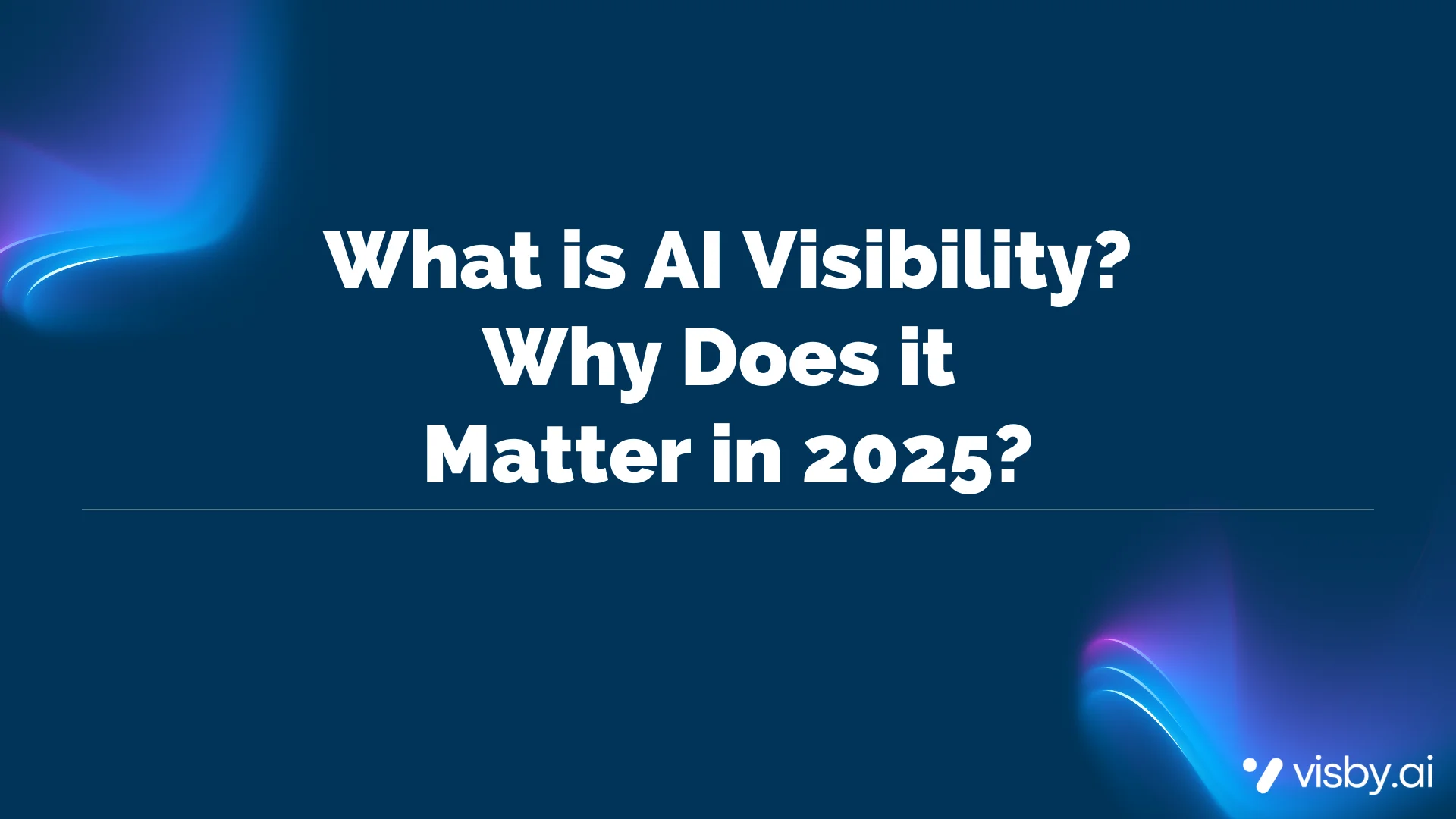 What is AI Visibility?
Why Does it
Matter in 2025?

visby.ai